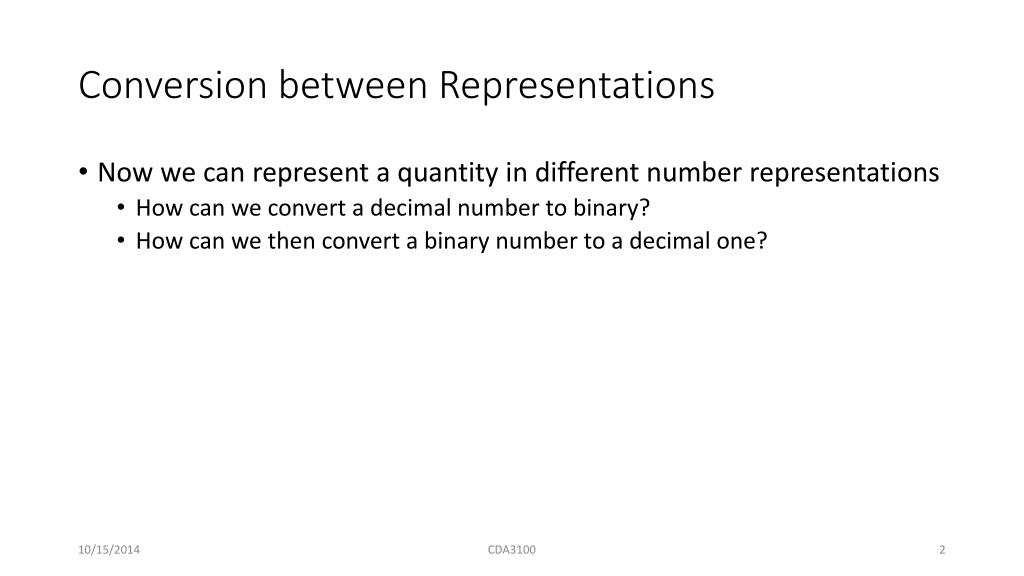 Conversion between Representations

• Now we can represent a quantity in different number representations
• How can we convert a decimal number to binary?
• How can we then convert a binary number to a decimal one?

10/15/2014
CDA3100
2